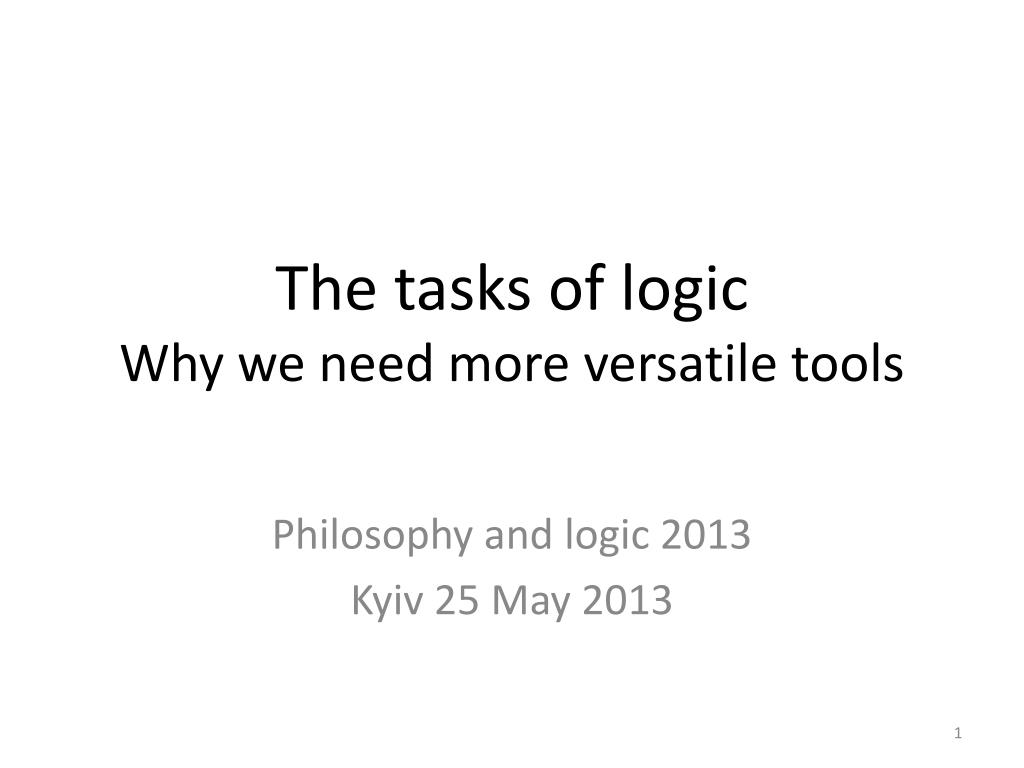 The tasks of logic
Why we need more versatile tools

Philosophy and logic 2013
Kyiv 25 May 2013

1